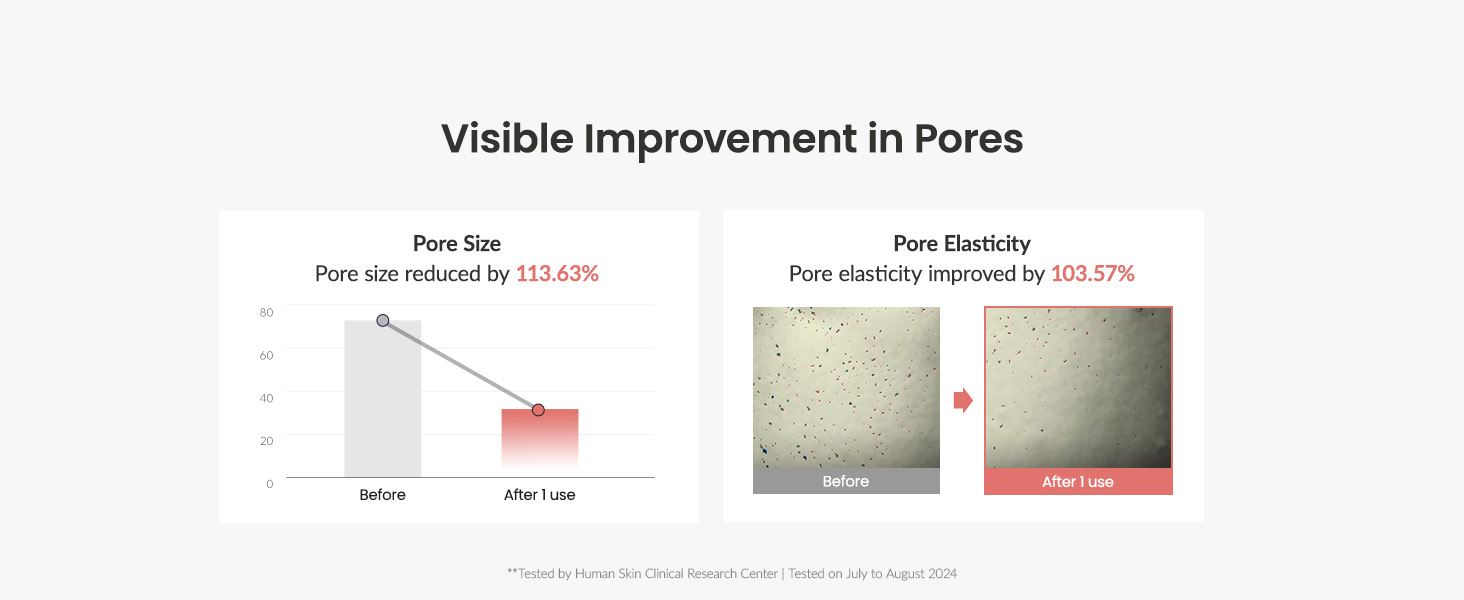 Visible Improvement in Pores

Pore Size
Pore size reduced by 113.63%

80
60
40
20
0
Before
After 1 use

Pore Elasticity
Pore elasticity improved by 103.57%

Before
After 1 use

**Tested by Human Skin Clinical Research Center | Tested on July to August 2024